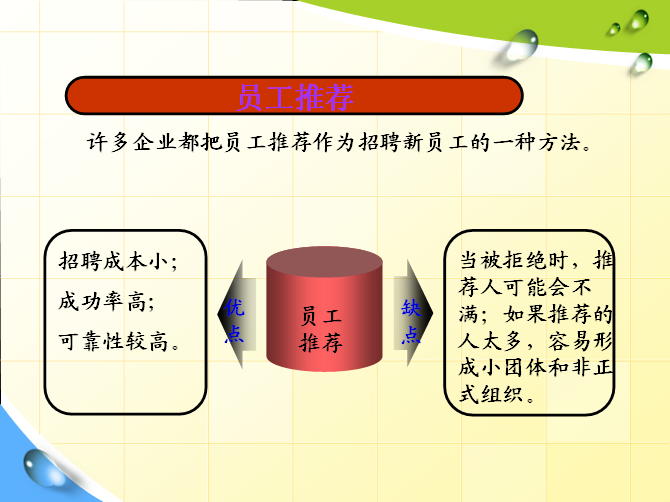 员工推荐

许多企业都把员工推荐作为招聘新员工的一种方法。

招聘成本小；
成功率高；
可靠性较高。

优点

员工推荐

缺点

当被拒绝时，推荐人可能会不满；如果推荐的人太多，容易形成小团体和非正式组织。